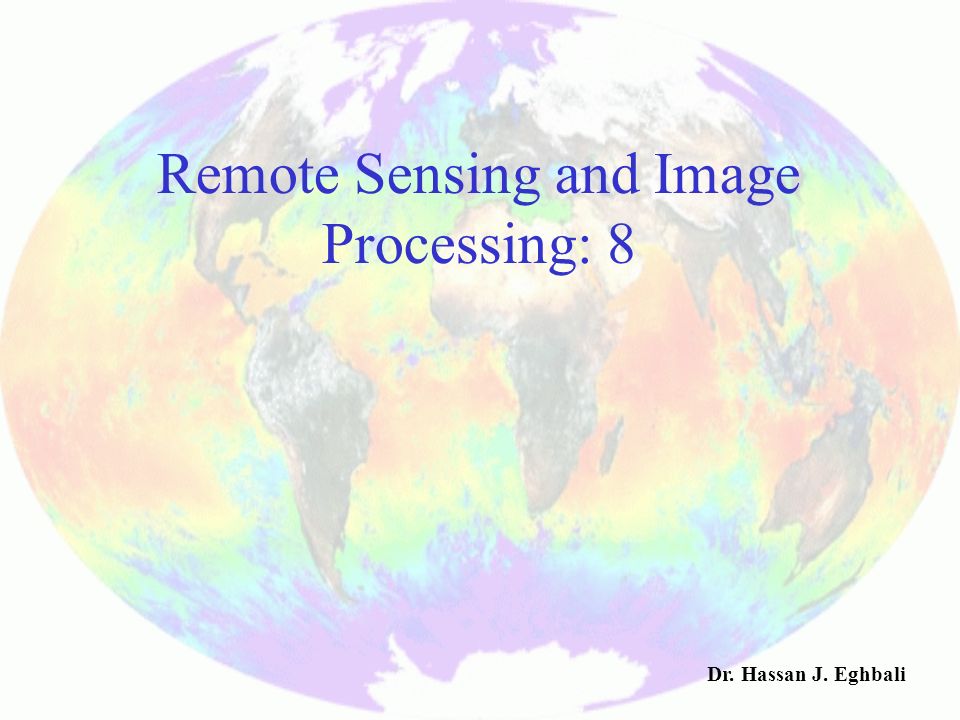 Remote Sensing and Image Processing: 8

Dr. Hassan J. Eghbali